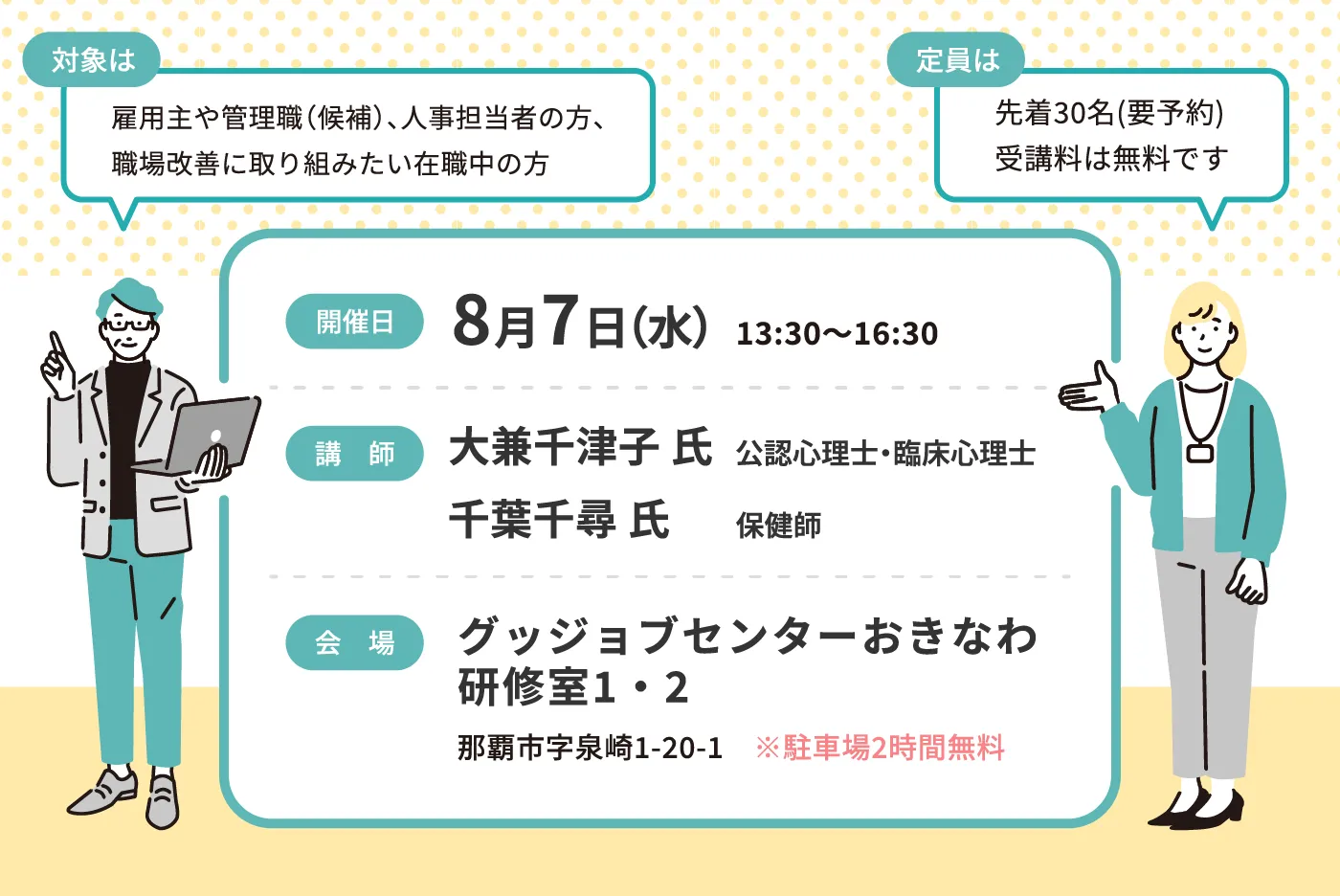 対象は

雇用主や管理職(候補)、人事担当者の方、職場改善に取り組みたい在職中の方

定員は

先着30名(要予約)
受講料は無料です

開催日 8月7日(水) 13:30〜16:30

講　師 大兼千津子 氏 公認心理士・臨床心理士
千葉千尋 氏 保健師

会　場 グッジョブセンターおきなわ
研修室1・2
那覇市字泉崎1-20-1 ※駐車場2時間無料